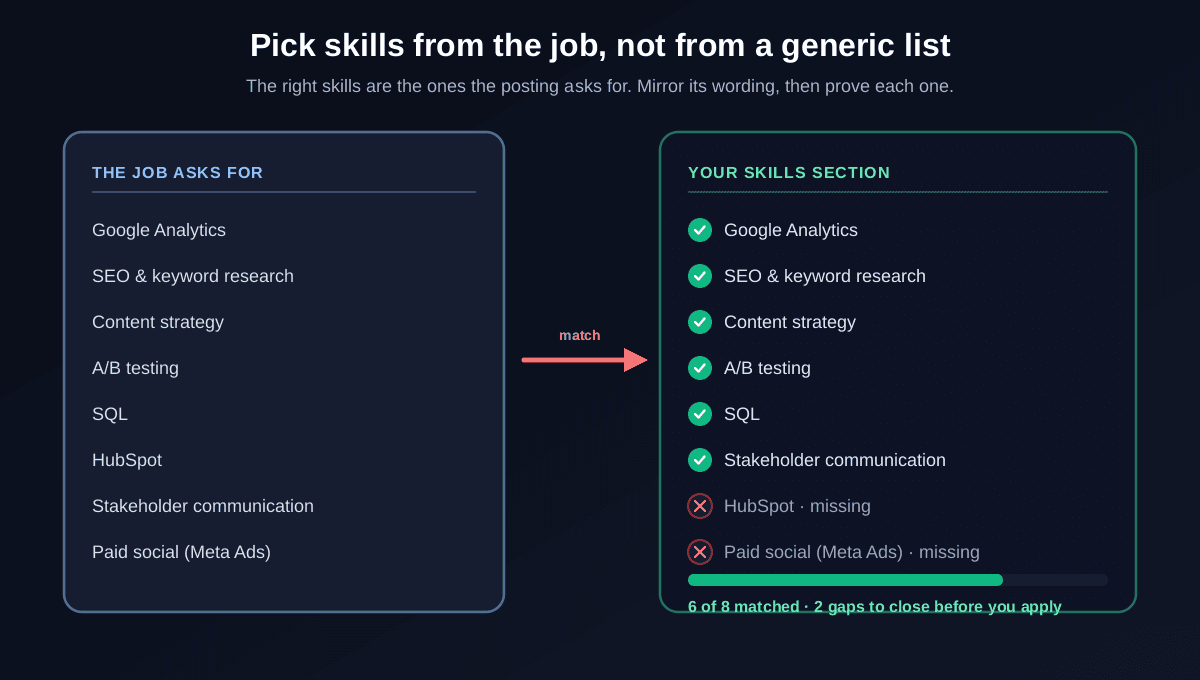 Pick skills from the job, not from a generic list

The right skills are the ones the posting asks for. Mirror its wording, then prove each one.

THE JOB ASKS FOR

Google Analytics

SEO & keyword research

Content strategy

A/B testing

SQL

HubSpot

Stakeholder communication

Paid social (Meta Ads)

match

YOUR SKILLS SECTION

Google Analytics

SEO & keyword research

Content strategy

A/B testing

SQL

Stakeholder communication

HubSpot · missing

Paid social (Meta Ads) · missing

6 of 8 matched · 2 gaps to close before you apply